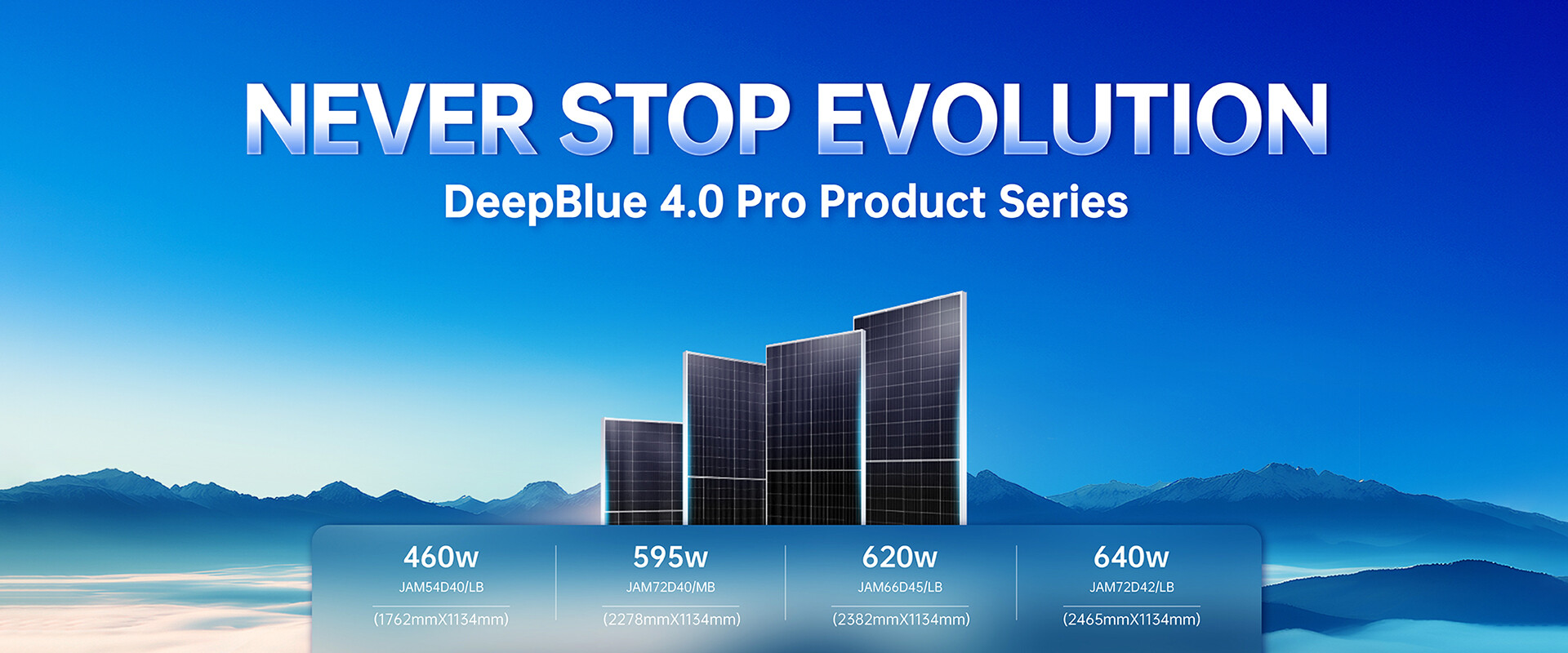 NEVER STOP EVOLUTION
DeepBlue 4.0 Pro Product Series

460w
JAM54D40/LB
(1762mmX1134mm)

595w
JAM72D40/MB
(2278mmX1134mm)

620w
JAM66D45/LB
(2382mmX1134mm)

640w
JAM72D42/LB
(2465mmX1134mm)